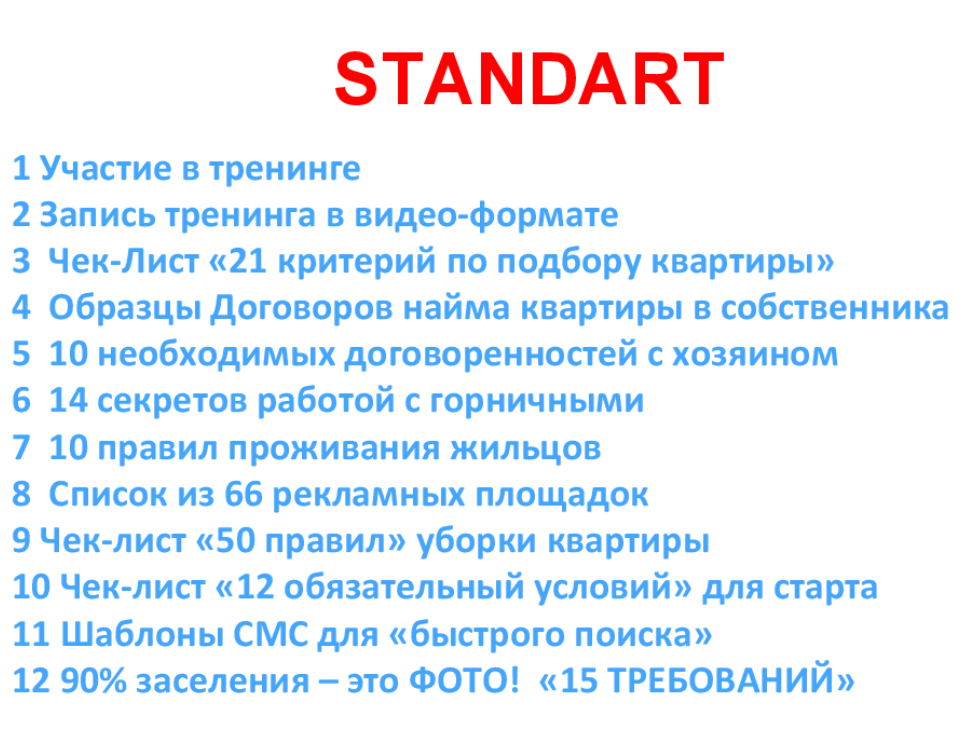 STANDART

1 Участие в тренинге
2 Запись тренинга в видео-формате
3 Чек-Лист «21 критерий по подбору квартиры»
4 Образцы Договоров найма квартиры в собственника
5 10 необходимых договоренностей с хозяином
6 14 секретов работой с горничными
7 10 правил проживания жильцов
8 Список из 66 рекламных площадок
9 Чек-лист «50 правил» уборки квартиры
10 Чек-лист «12 обязательный условий» для старта
11 Шаблоны СМС для «быстрого поиска»
12 90% заселения – это ФОТО! «15 ТРЕБОВАНИЙ»